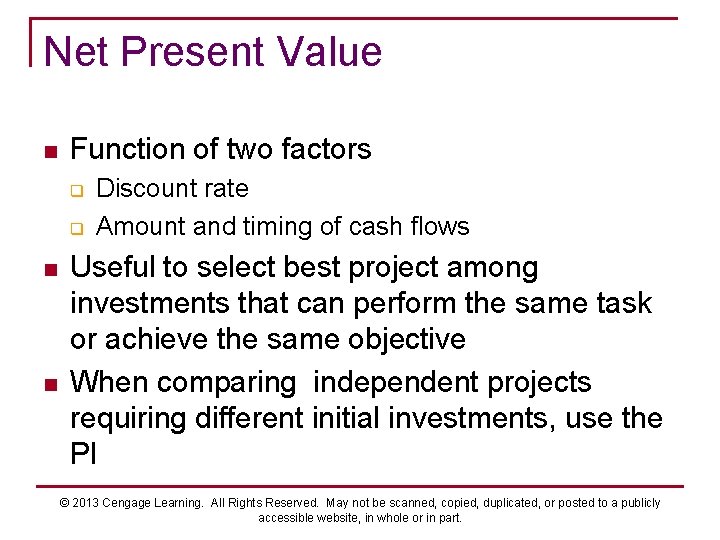 Net Present Value

Function of two factors

Discount rate

Amount and timing of cash flows

Useful to select best project among investments that can perform the same task or achieve the same objective

When comparing  independent projects requiring different initial investments, use the PI

© 2013 Cengage Learning.  All Rights Reserved.  May not be scanned, copied, duplicated, or posted to a publicly accessible website, in whole or in part.